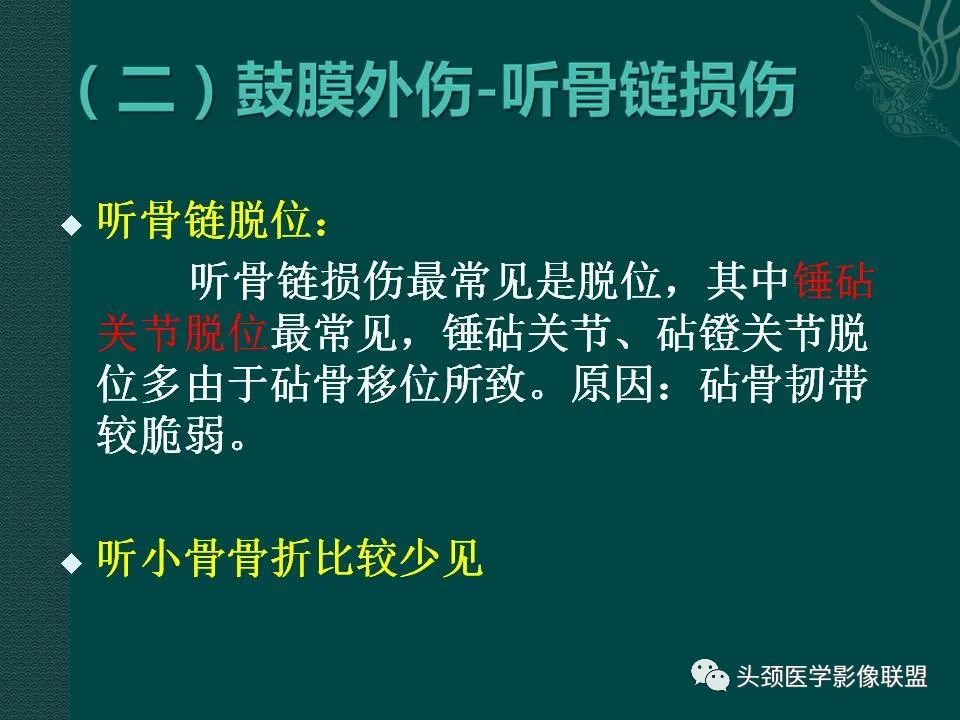 （二）鼓膜外伤-听骨链损伤

◆ 听骨链脱位：

听骨链损伤最常见是脱位，其中锤砧关节脱位最常见，锤砧关节、砧镫关节脱位多由于砧骨移位所致。原因：砧骨韧带较脆弱。

◆ 听小骨骨折比较少见

头颈医学影像联盟